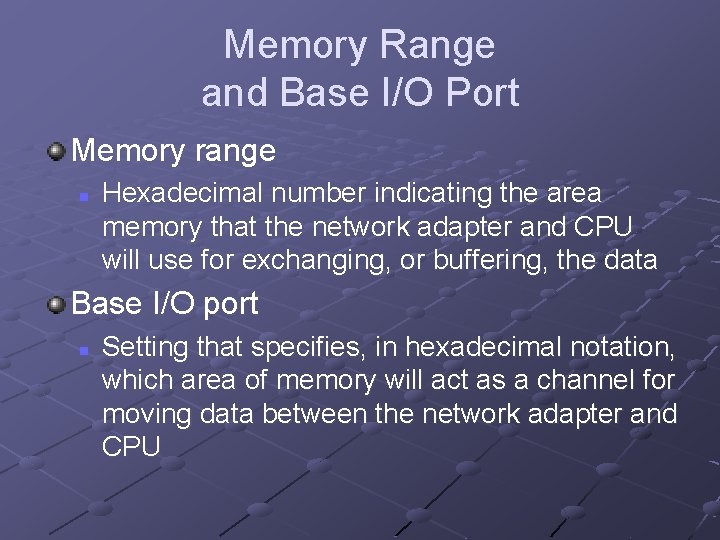 Memory Range
and Base I/O Port

Memory range

Hexadecimal number indicating the area memory that the network adapter and CPU will use for exchanging, or buffering, the data

Base I/O port

Setting that specifies, in hexadecimal notation, which area of memory will act as a channel for moving data between the network adapter and CPU